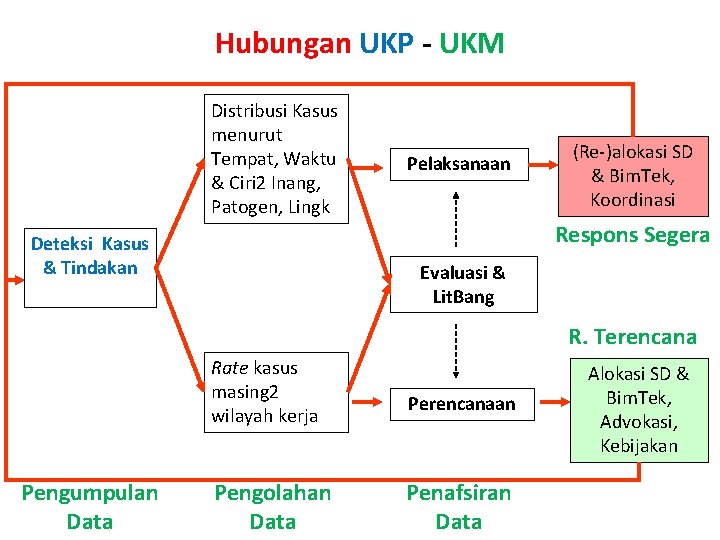 Hubungan UKP - UKM

Deteksi Kasus & Tindakan

Distribusi Kasus menurut Tempat, Waktu & Ciri2 Inang, Patogen, Lingk

Rate kasus masing2 wilayah kerja

Pelaksanaan

Evaluasi & LitBang

Perencanaan

(Re-)alokasi SD & BimTek, Koordinasi

Respons Segera

R. Terencana

Alokasi SD & BimTek, Advokasi, Kebijakan

Pengumpulan Data

Pengolahan Data

Penafsiran Data